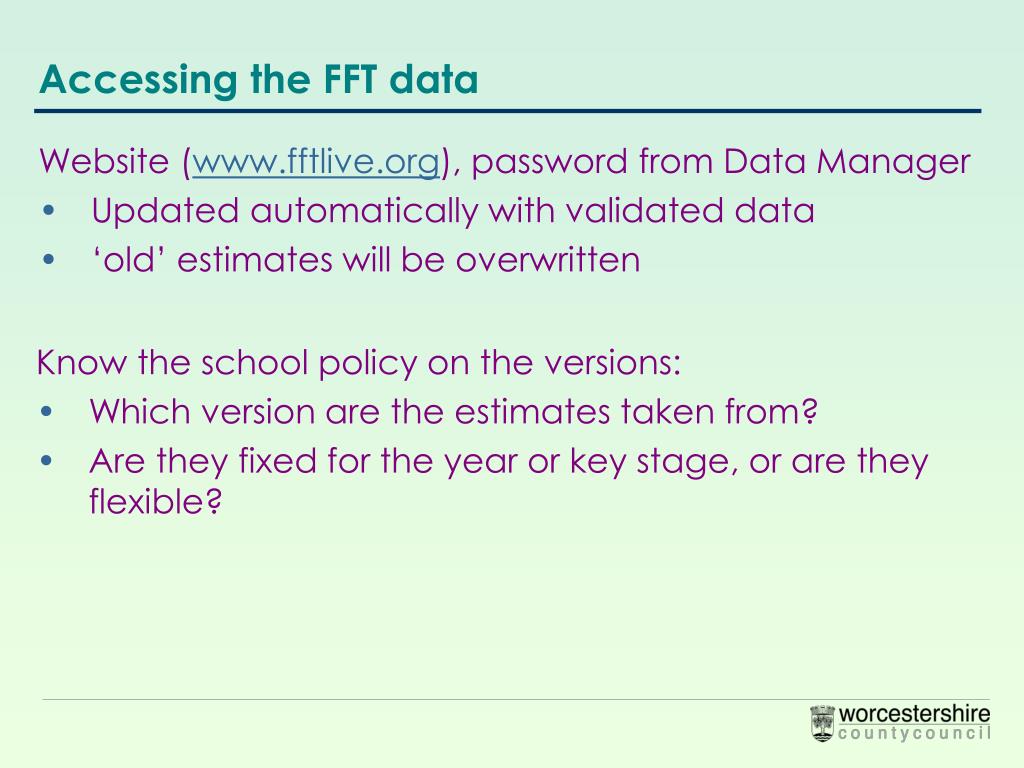 Accessing the FFT data

Website (www.fftlive.org), password from Data Manager
• Updated automatically with validated data
• ‘old’ estimates will be overwritten

Know the school policy on the versions:
• Which version are the estimates taken from?
• Are they fixed for the year or key stage, or are they flexible?

worcestershire
countycouncil